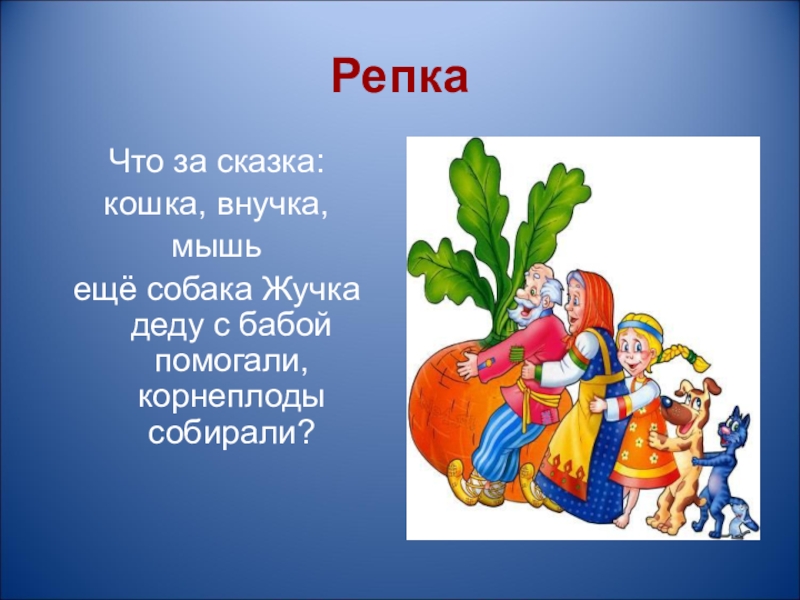 Репка

Что за сказка:
кошка, внучка,
мышь
ещё собака Жучка деду с бабой помогали, корнеплоды собирали?